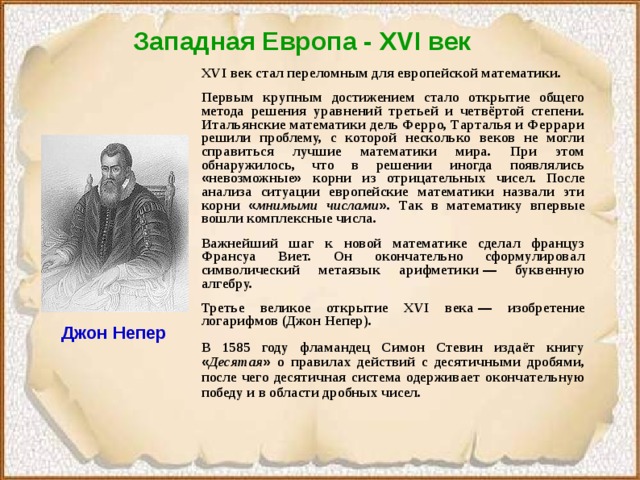 Западная Европа - XVI век

XVI век стал переломным для европейской математики.

Первым крупным достижением стало открытие общего метода решения уравнений третьей и четвёртой степени. Итальянские математики дель Ферро, Тарталья и Феррари решили проблему, с которой несколько веков не могли справиться лучшие математики мира. При этом обнаружилось, что в решении иногда появлялись «невозможные» корни из отрицательных чисел. После анализа ситуации европейские математики назвали эти корни «мнимыми числами». Так в математику впервые вошли комплексные числа.

Важнейший шаг к новой математике сделал француз Франсуа Виет. Он окончательно сформулировал символический метаязык арифметики — буквенную алгебру.

Третье великое открытие XVI века — изобретение логарифмов (Джон Непер).

В 1585 году фламандец Симон Стевин издаёт книгу «Десятая» о правилах действий с десятичными дробями, после чего десятичная система одерживает окончательную победу и в области дробных чисел.

Джон Непер